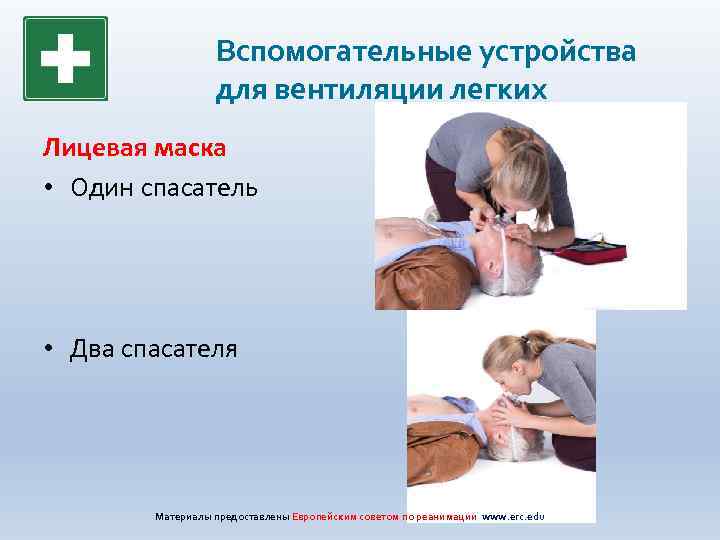 Вспомогательные устройства для вентиляции легких

Лицевая маска

• Один спасатель

• Два спасателя

Материалы предоставлены Европейским советом по реанимации www.erc.edu